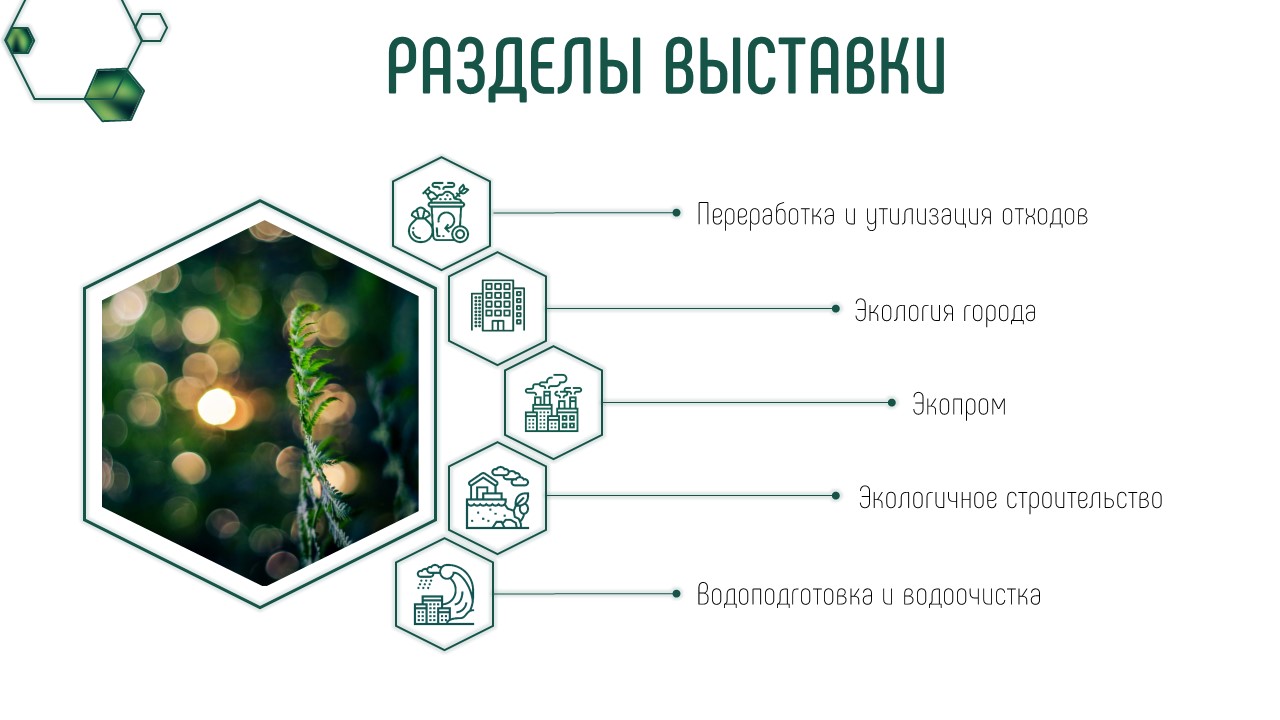 РАЗДЕЛЫ ВЫСТАВКИ

Переработка и утилизация отходов

Экология города

Экопром

Экологичное строительство

Водоподготовка и водоочистка